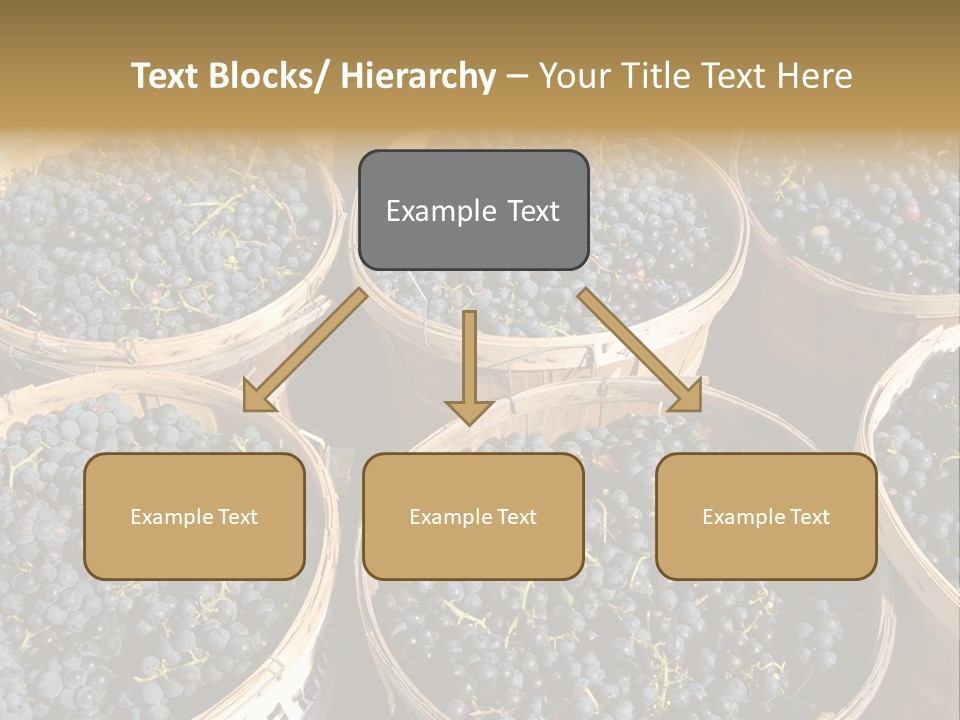 Text Blocks/ Hierarchy – Your Title Text Here

Example Text

Example Text

Example Text

Example Text